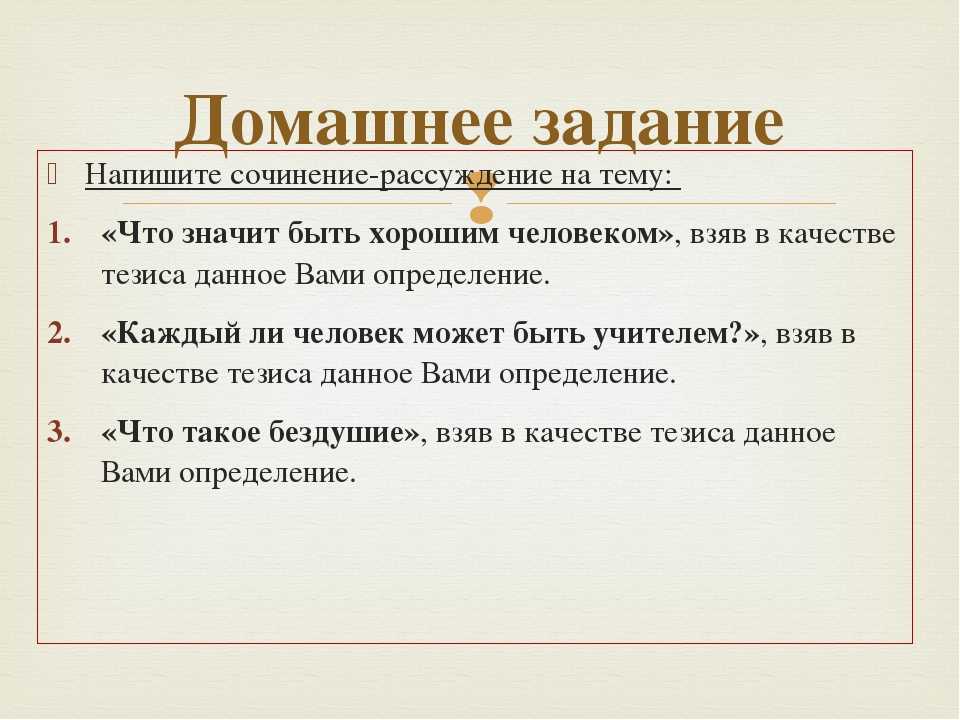 Домашнее задание

Напишите сочинение-рассуждение на тему:

1. «Что значит быть хорошим человеком», взяв в качестве тезиса данное Вами определение.

2. «Каждый ли человек может быть учителем?», взяв в качестве тезиса данное Вами определение.

3. «Что такое бездушие», взяв в качестве тезиса данное Вами определение.